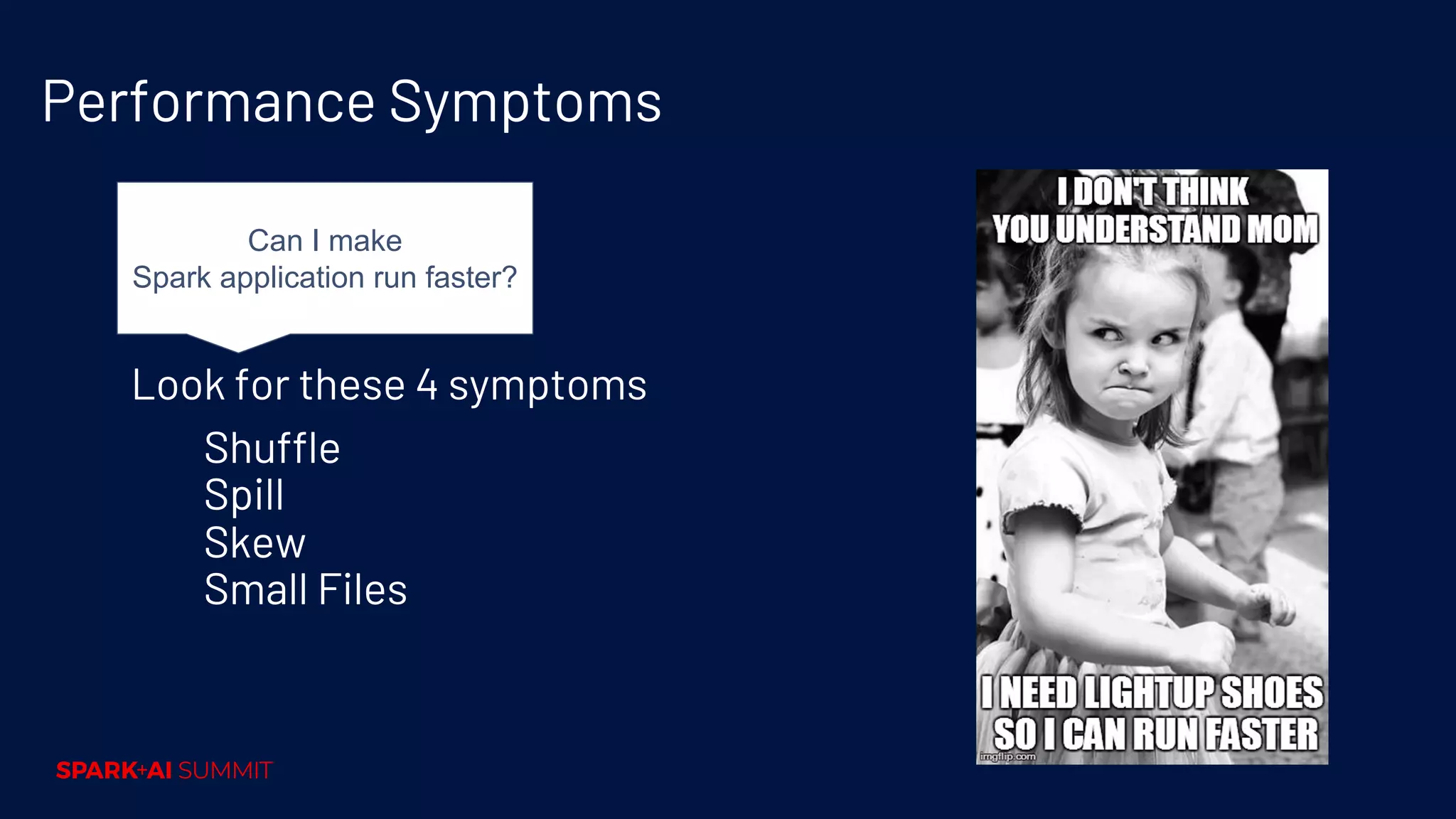 Performance Symptoms

Can I make
Spark application run faster?

Look for these 4 symptoms

Shuffle
Spill
Skew
Small Files

I DON'T THINK
YOU UNDERSTAND MOM

I NEED LIGHTUP SHOES
SO I CAN RUN FASTER

imgflip.com

SPARK+AI SUMMIT